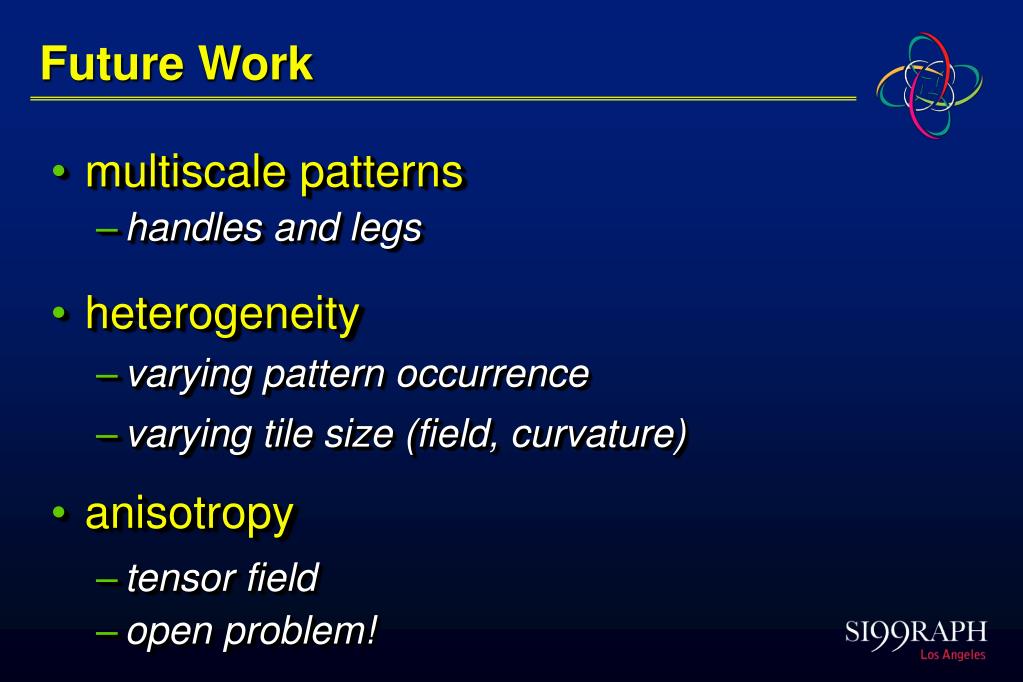 Future Work

• multiscale patterns
– handles and legs

• heterogeneity
– varying pattern occurrence
– varying tile size (field, curvature)

• anisotropy
– tensor field
– open problem!

SI99RAPH
Los Angeles